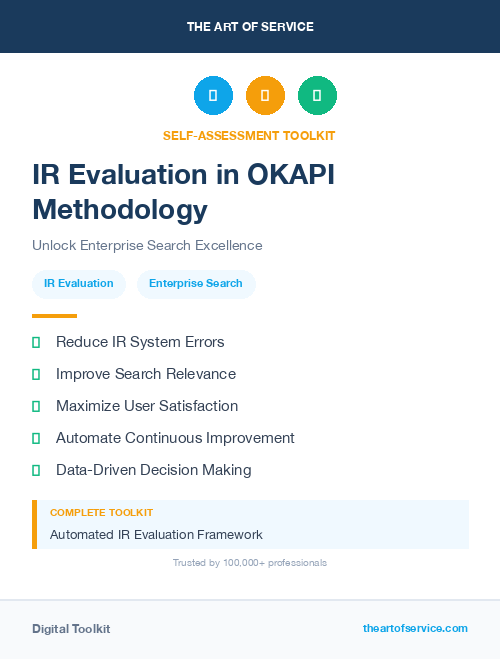 THE ART OF SERVICE

SELF-ASSESSMENT TOOLKIT

IR Evaluation in OKAPI Methodology

Unlock Enterprise Search Excellence

IR Evaluation

Enterprise Search

Reduce IR System Errors

Improve Search Relevance

Maximize User Satisfaction

Automate Continuous Improvement

Data-Driven Decision Making

COMPLETE TOOLKIT

Automated IR Evaluation Framework

Trusted by 100,000+ professionals

Digital Toolkit

theartofservice.com